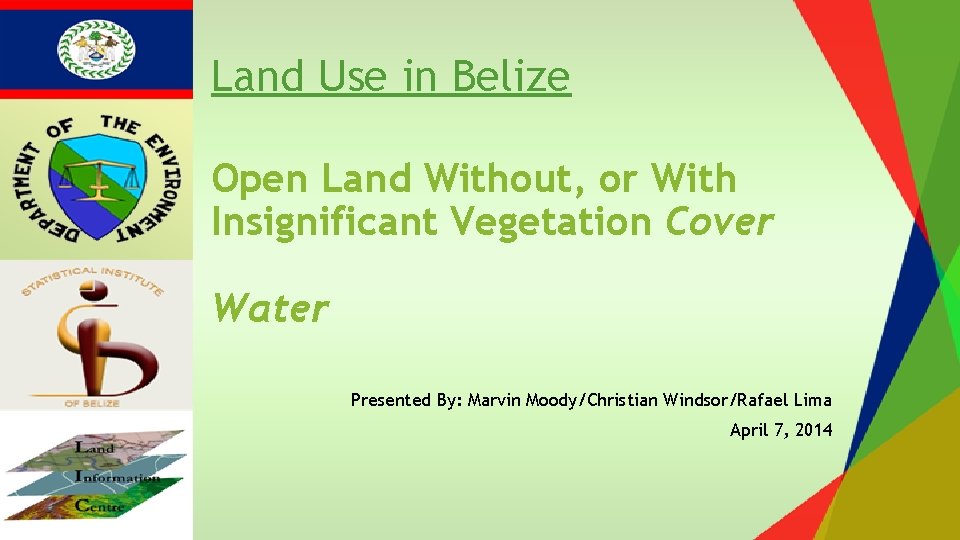 DEPARTMENT OF THE ENVIRONMENT

STATISTICAL INSTITUTE OF BELIZE

Land Information Centre

Land Use in Belize

Open Land Without, or With Insignificant Vegetation Cover

Water

Presented By: Marvin Moody/Christian Windsor/Rafael Lima

April 7, 2014